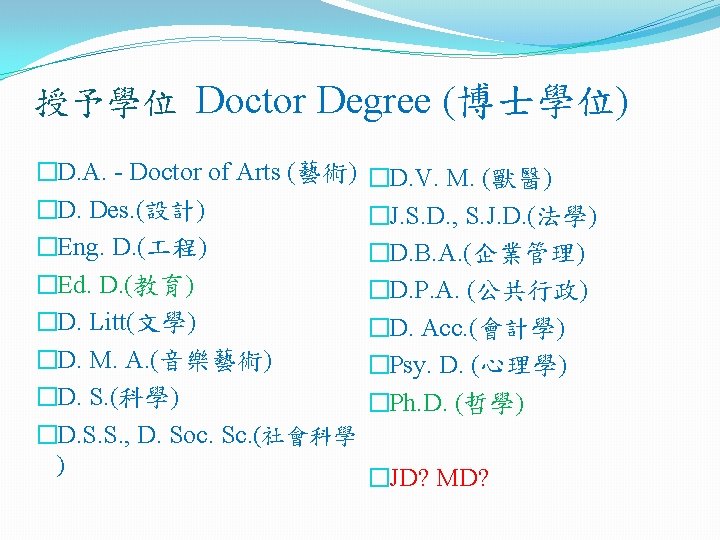 授予學位 Doctor Degree (博士學位)

□D.A. - Doctor of Arts (藝術)
□D. Des.(設計)
□Eng. D.(工程)
□Ed. D.(教育)
□D. Litt(文學)
□D. M. A.(音樂藝術)
□D. S.(科學)
□D.S.S., D. Soc. Sc.(社會科學)

□D.V. M. (獸醫)
□J.S.D., S.J.D.(法學)
□D.B.A.(企業管理)
□D.P.A. (公共行政)
□D. Acc.(會計學)
□Psy. D. (心理學)
□Ph.D. (哲學)

□JD? MD?